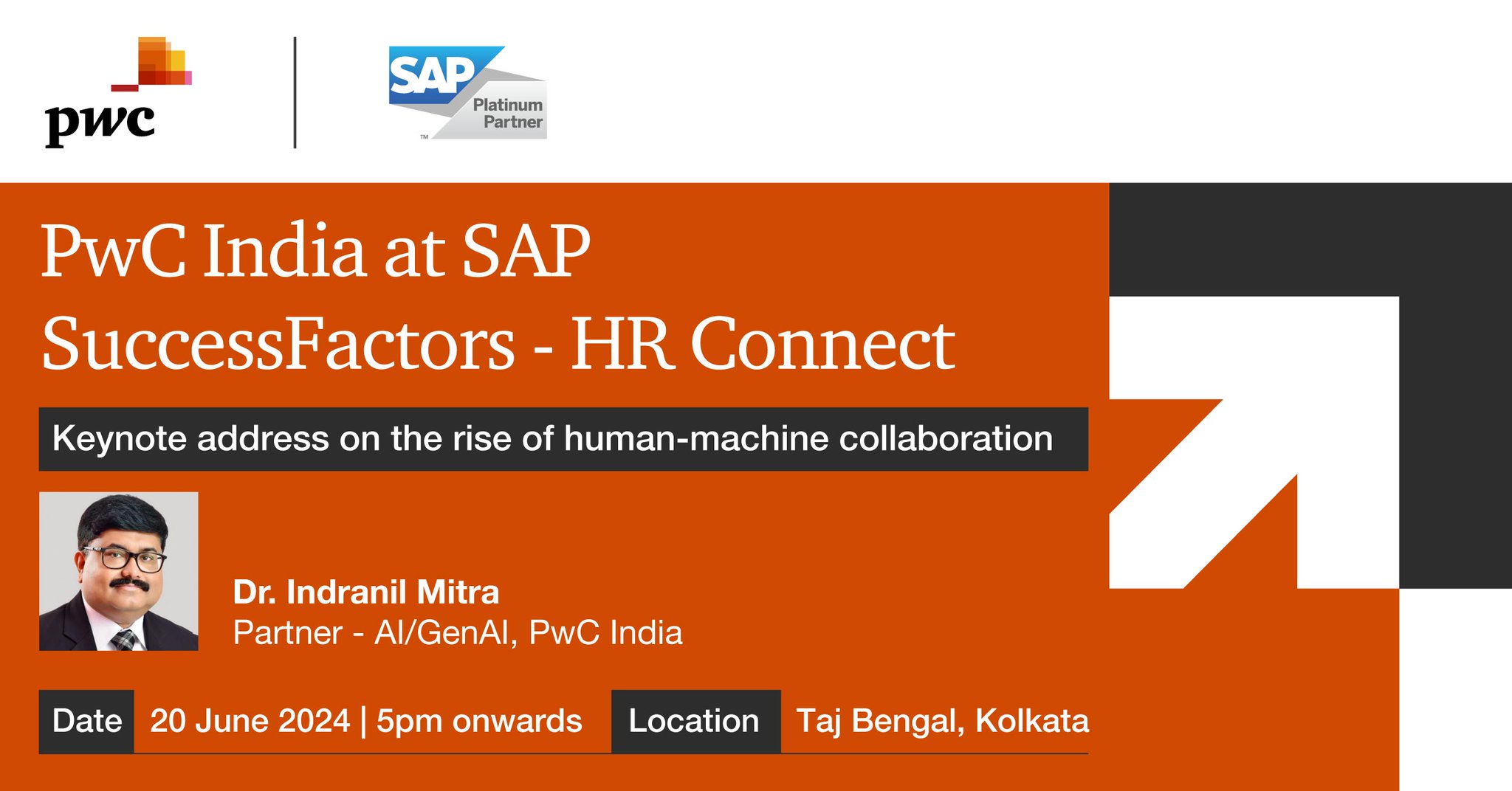 pwc

SAP Platinum Partner ™

PwC India at SAP SuccessFactors - HR Connect

Keynote address on the rise of human-machine collaboration

Dr. Indranil Mitra
Partner - AI/GenAI, PwC India

Date 20 June 2024 | 5pm onwards Location Taj Bengal, Kolkata